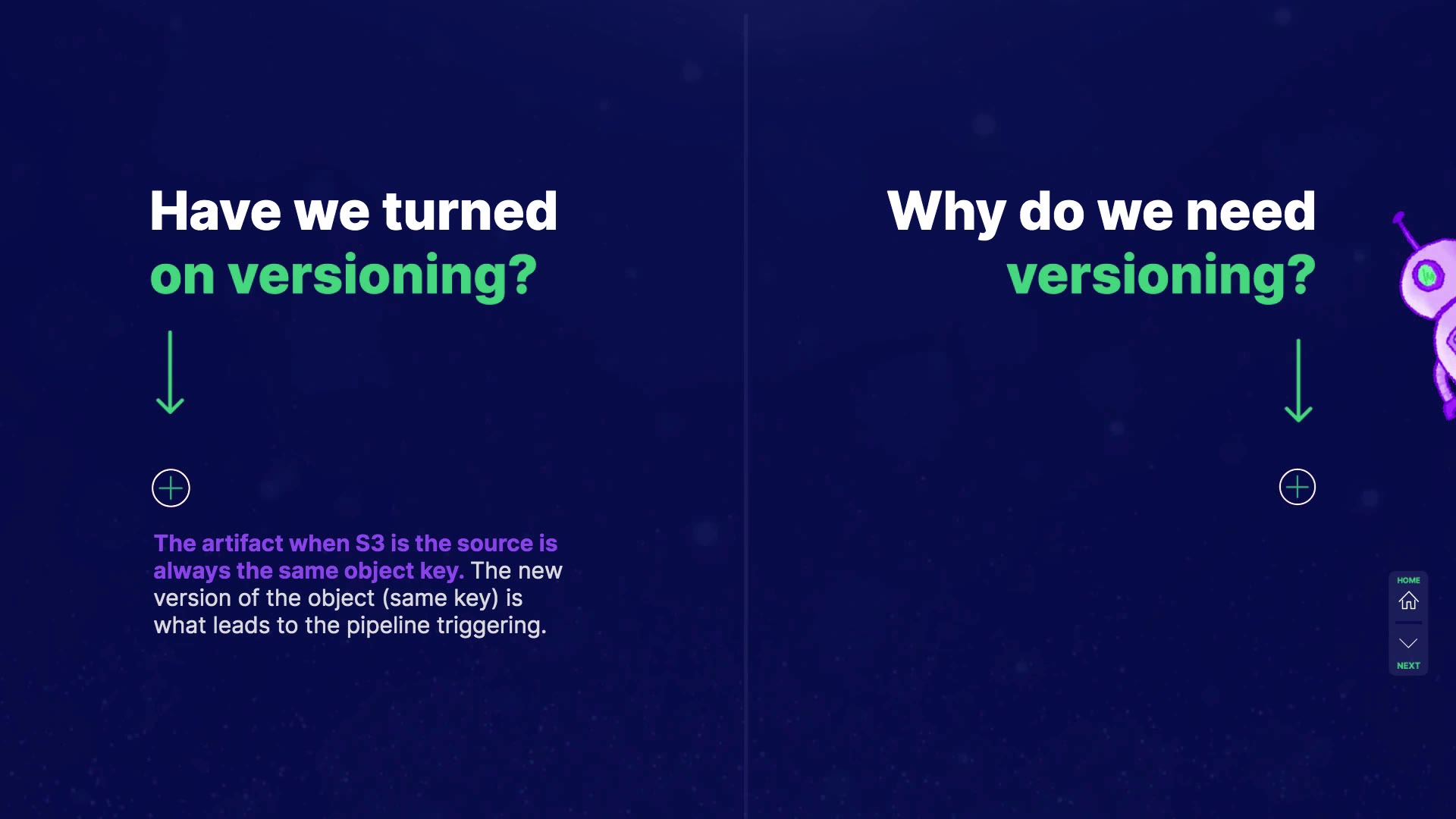 Have we turned on versioning?

The artifact when S3 is the source is always the same object key. The new version of the object (same key) is what leads to the pipeline triggering.

Why do we need versioning?

HOME

NEXT